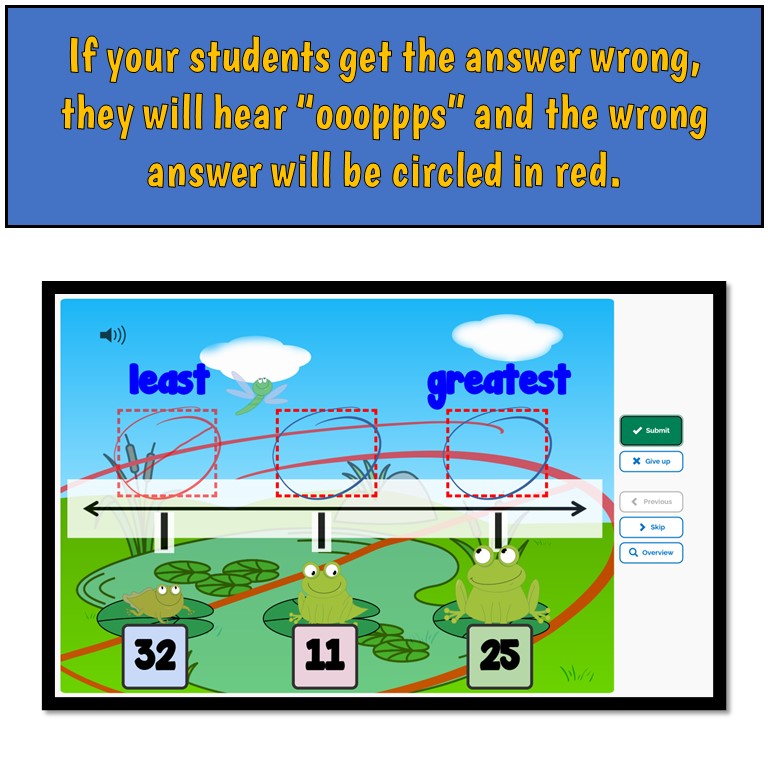 If your students get the answer wrong, they will hear "oooppps" and the wrong answer will be circled in red.

least

greatest

Submit

Give up

Previous

Skip

Overview

32

11

25